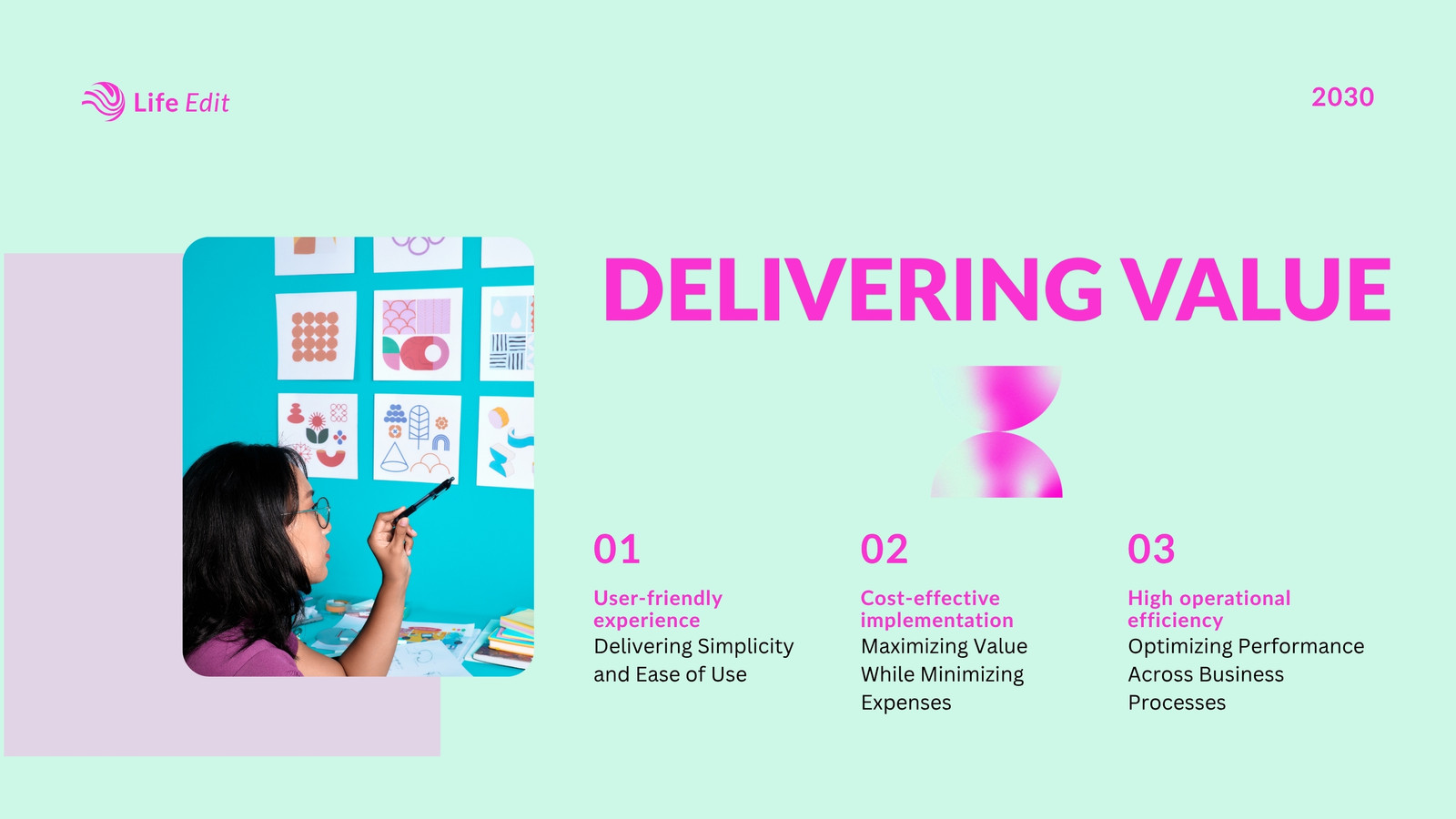 Life Edit

2030

DELIVERING VALUE

01

User-friendly experience

Delivering Simplicity and Ease of Use

02

Cost-effective implementation

Maximizing Value While Minimizing Expenses

03

High operational efficiency

Optimizing Performance Across Business Processes